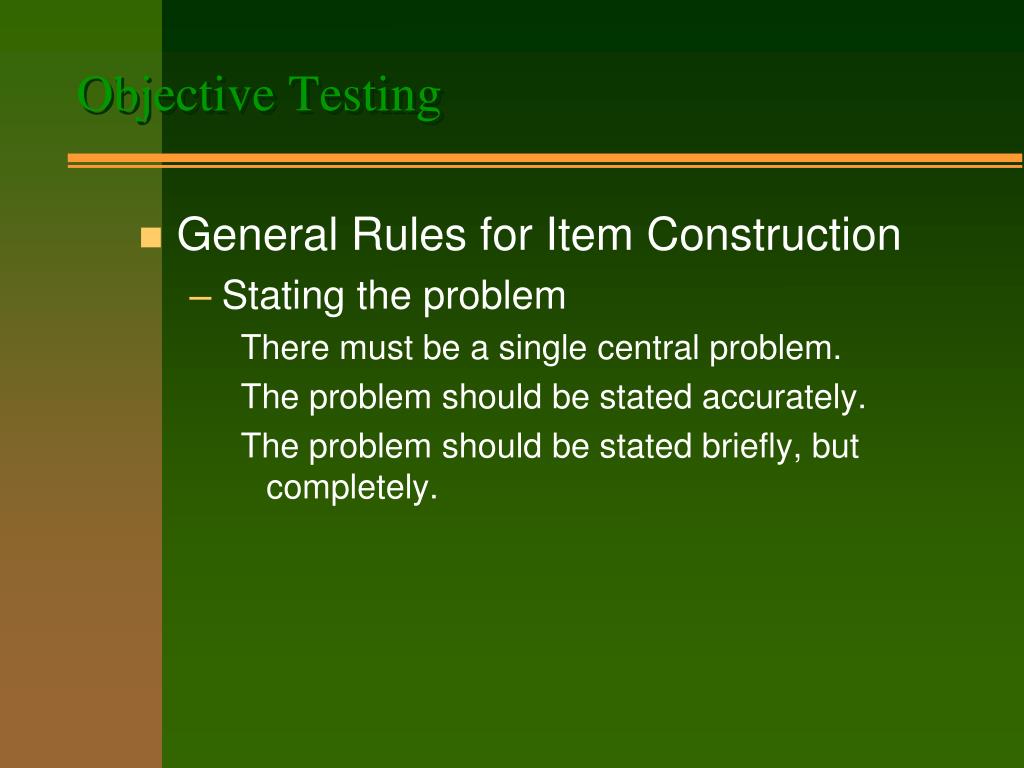 Objective Testing

General Rules for Item Construction

– Stating the problem

There must be a single central problem.

The problem should be stated accurately.

The problem should be stated briefly, but completely.